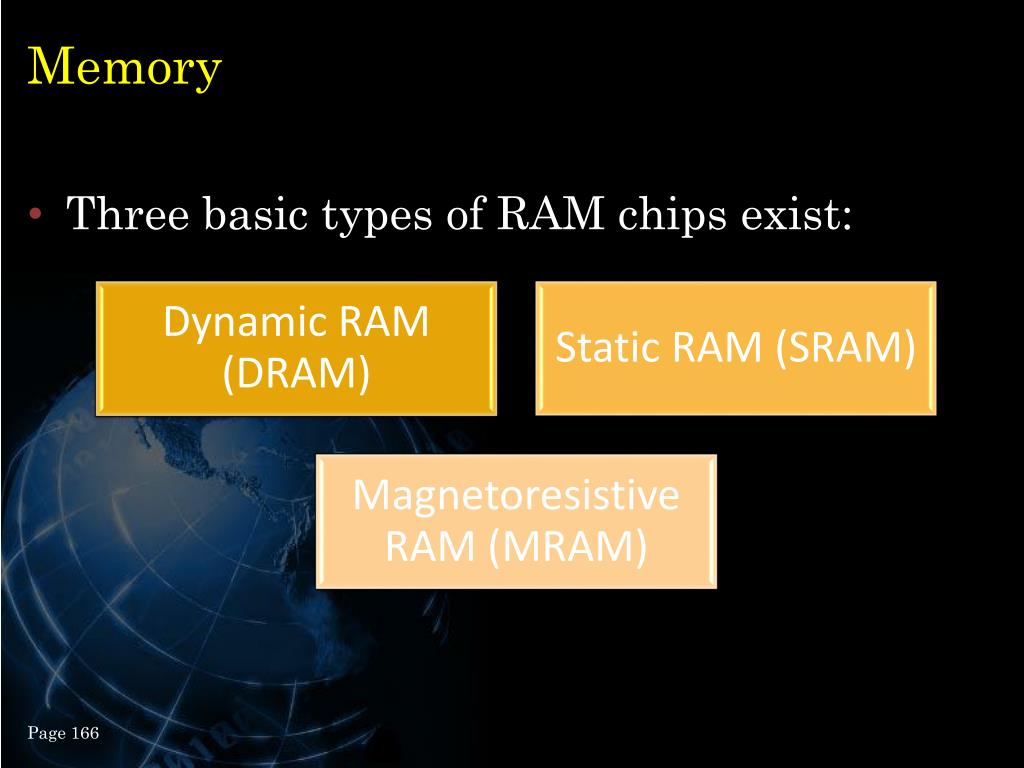 Memory

• Three basic types of RAM chips exist:

Dynamic RAM (DRAM)

Static RAM (SRAM)

Magnetoresistive RAM (MRAM)

Page 166